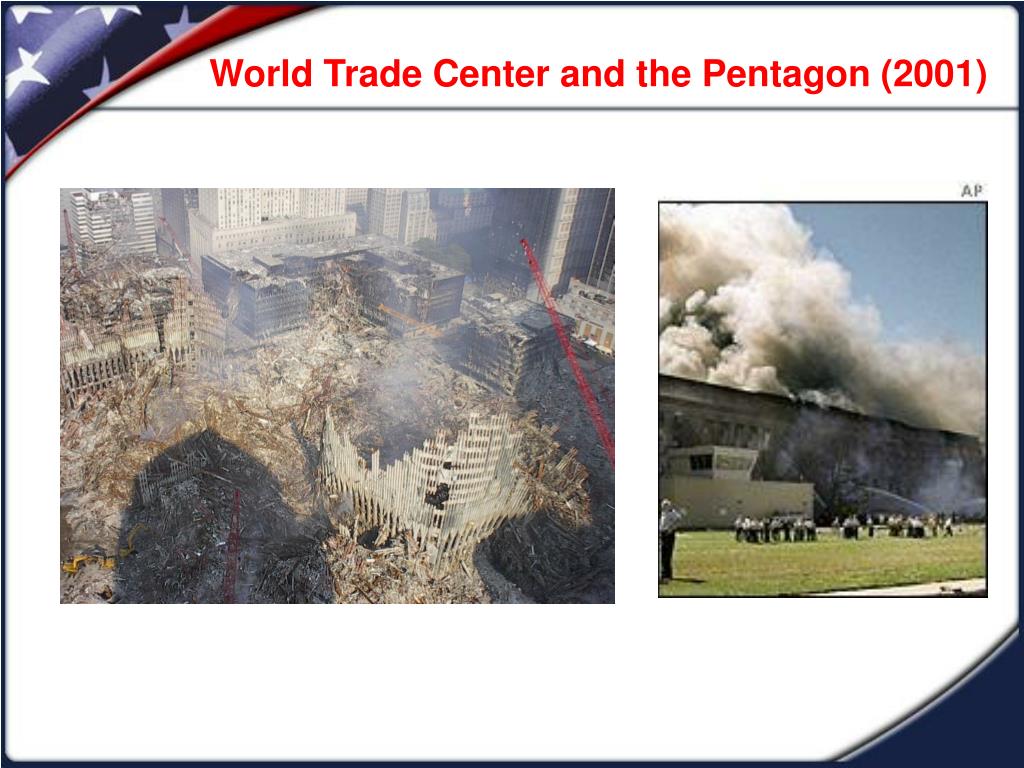 World Trade Center and the Pentagon (2001)

AP